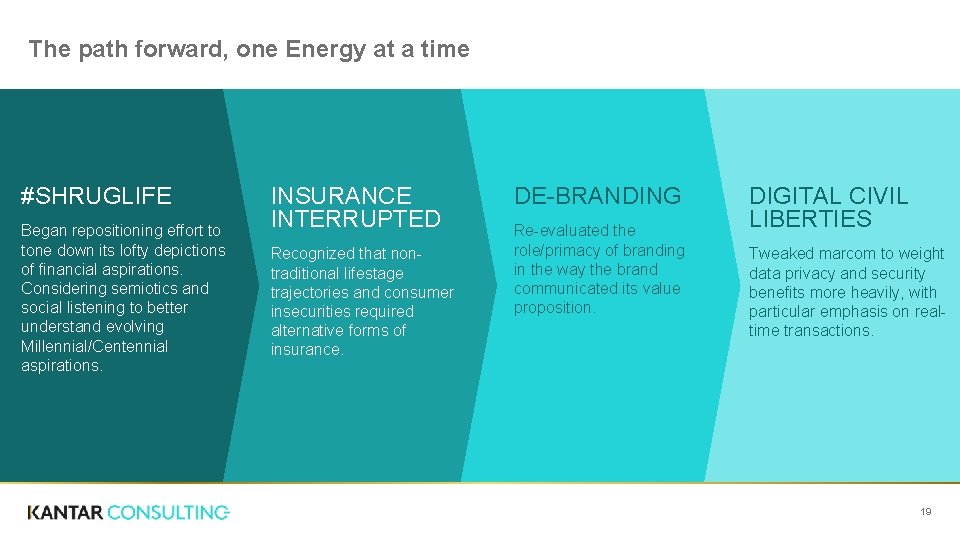 The path forward, one Energy at a time

#SHRUGLIFE

Began repositioning effort to tone down its lofty depictions of financial aspirations. Considering semiotics and social listening to better understand evolving Millennial/Centennial aspirations.

INSURANCE INTERRUPTED

Recognized that non-traditional lifestage trajectories and consumer insecurities required alternative forms of insurance.

DE-BRANDING

Re-evaluated the role/primacy of branding in the way the brand communicated its value proposition.

DIGITAL CIVIL LIBERTIES

Tweaked marcom to weight data privacy and security benefits more heavily, with particular emphasis on real-time transactions.

KANTAR CONSULTING

19